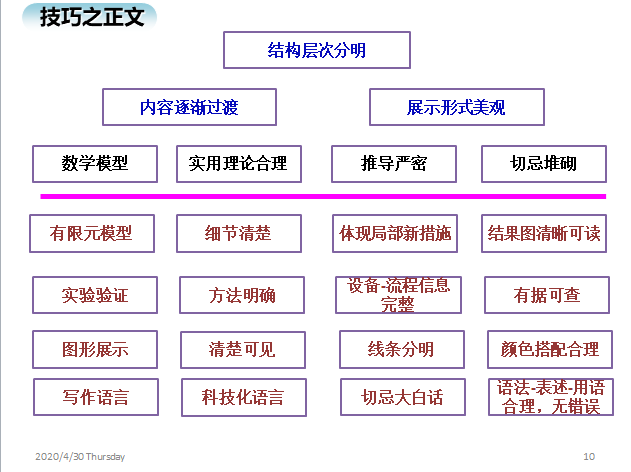 技巧之正文

结构层次分明

内容逐渐过渡

展示形式美观

数学模型

实用理论合理

推导严密

切忌堆砌

有限元模型

细节清楚

体现局部新措施

结果图清晰可读

实验验证

方法明确

设备-流程信息完整

有据可查

图形展示

清楚可见

线条分明

颜色搭配合理

写作语言

科技化语言

切忌大白话

语法-表述-用语合理，无错误

2020/4/30 Thursday

10